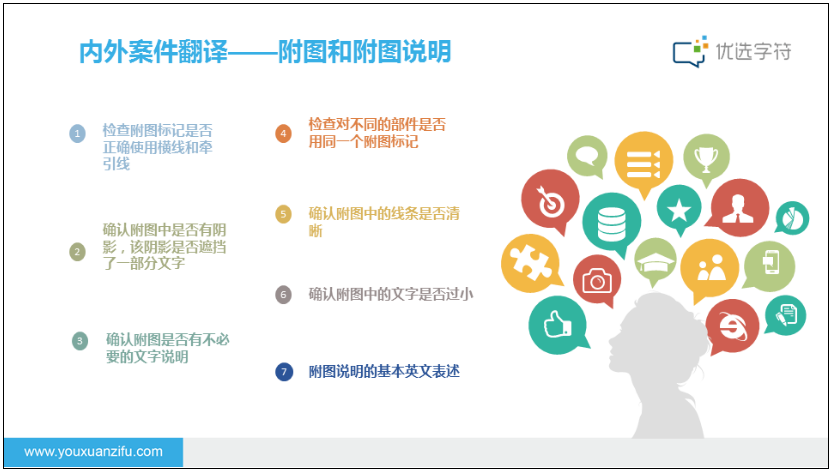 内外案件翻译——附图和附图说明

优选字符

1 检查附图标记是否正确使用横线和牵引线

2 确认附图中是否有阴影，该阴影是否遮挡了一部分文字

3 确认附图是否有不必要的文字说明

4 检查对不同的部件是否用同一个附图标记

5 确认附图中的线条是否清晰

6 确认附图中的文字是否过小

7 附图说明的基本英文表述

www.youxuanzifu.com